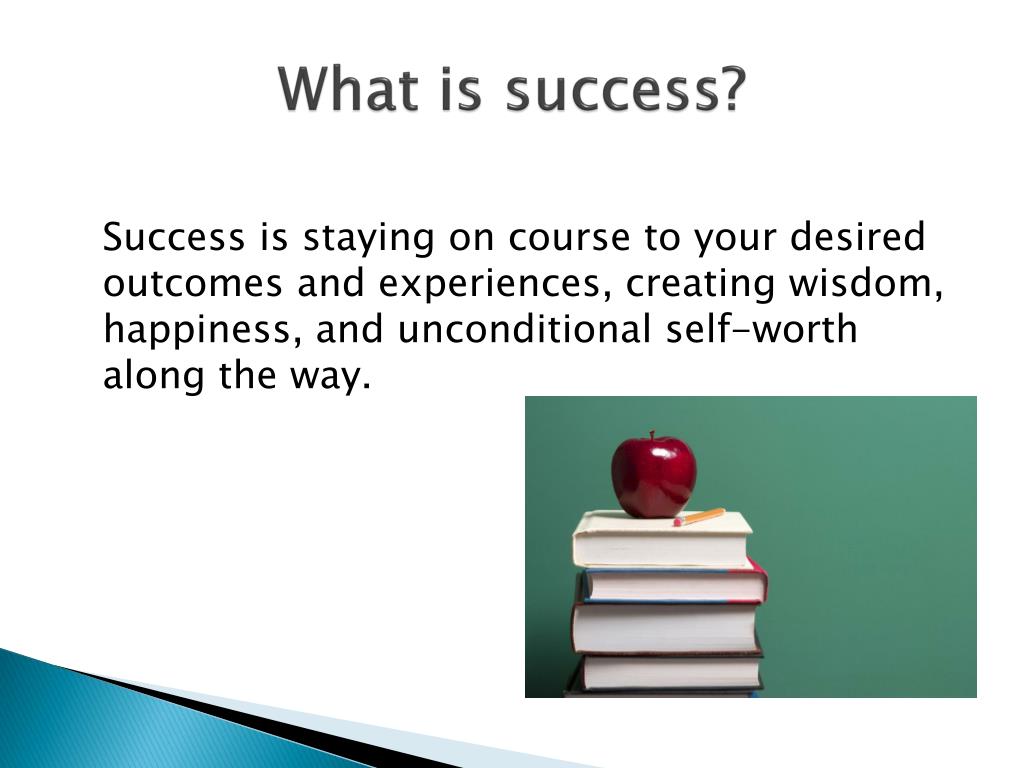 What is success?

Success is staying on course to your desired outcomes and experiences, creating wisdom, happiness, and unconditional self-worth along the way.